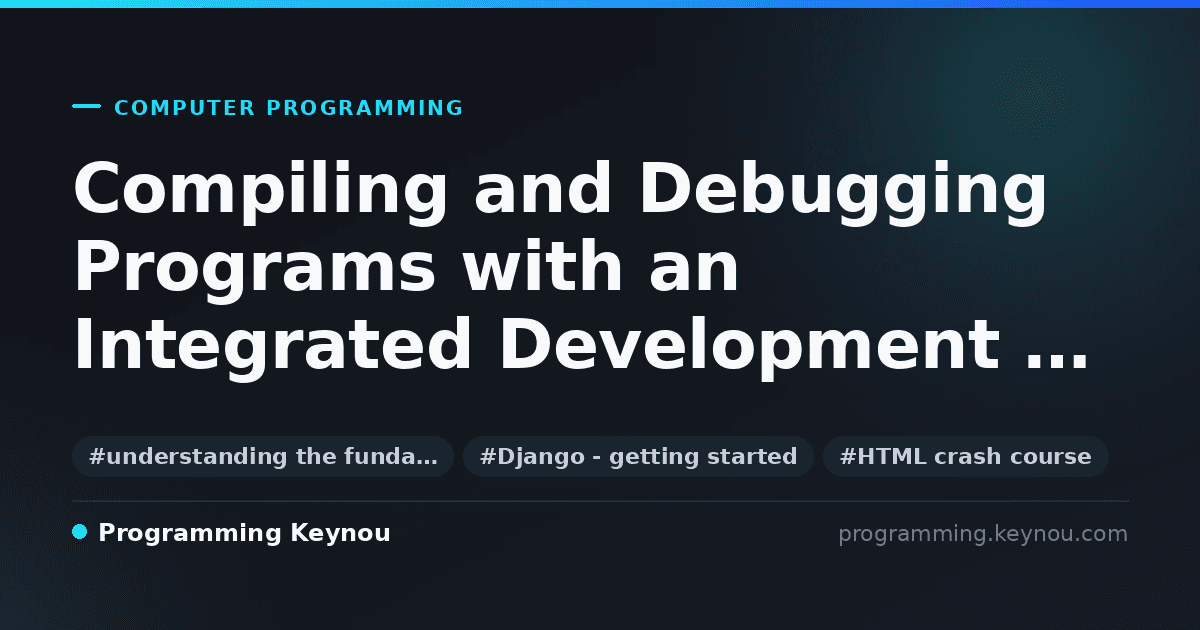 COMPUTER PROGRAMMING

Compiling and Debugging Programs with an Integrated Development ...

#understanding the funda...

#Django - getting started

#HTML crash course

Programming Keynou

programming.keynou.com